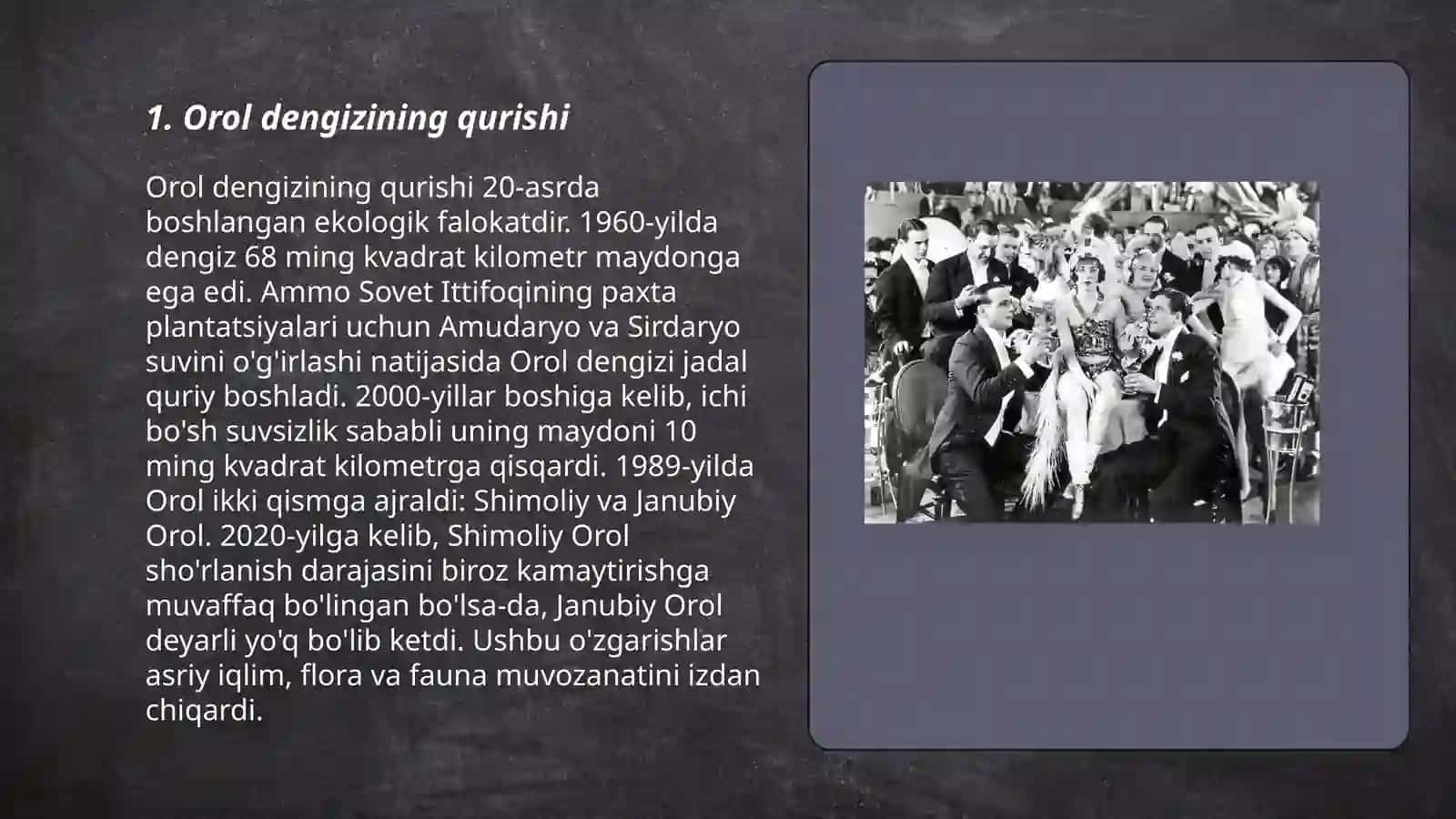 1. Orol dengizining qurishi

Orol dengizining qurishi 20-asrda boshlangan ekologik falokatdir. 1960-yilda dengiz 68 ming kvadrat kilometr maydonga ega edi. Ammo Sovet Ittifoqining paxta plantatsiyalari uchun Amudaryo va Sirdaryo suvini o'g'irlashi natijasida Orol dengizi jadal quriy boshladi. 2000-yillar boshiga kelib, ichi bo'sh suvsizlik sababli uning maydoni 10 ming kvadrat kilometrga qisqardi. 1989-yilda Orol ikki qismga ajraldi: Shimoliy va Janubiy Orol. 2020-yilga kelib, Shimoliy Orol sho'rlanish darajasini biroz kamaytirishga muvaffaq bo'lingan bo'lsa-da, Janubiy Orol deyarli yo'q bo'lib ketdi. Ushbu o'zgarishlar asriy iqlim, flora va fauna muvozanatini izdan chiqardi.